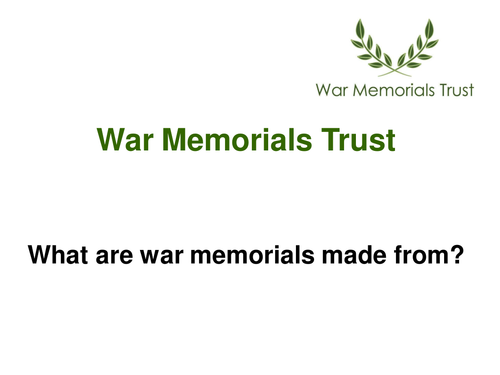 War Memorials Trust

War Memorials Trust

What are war memorials made from?